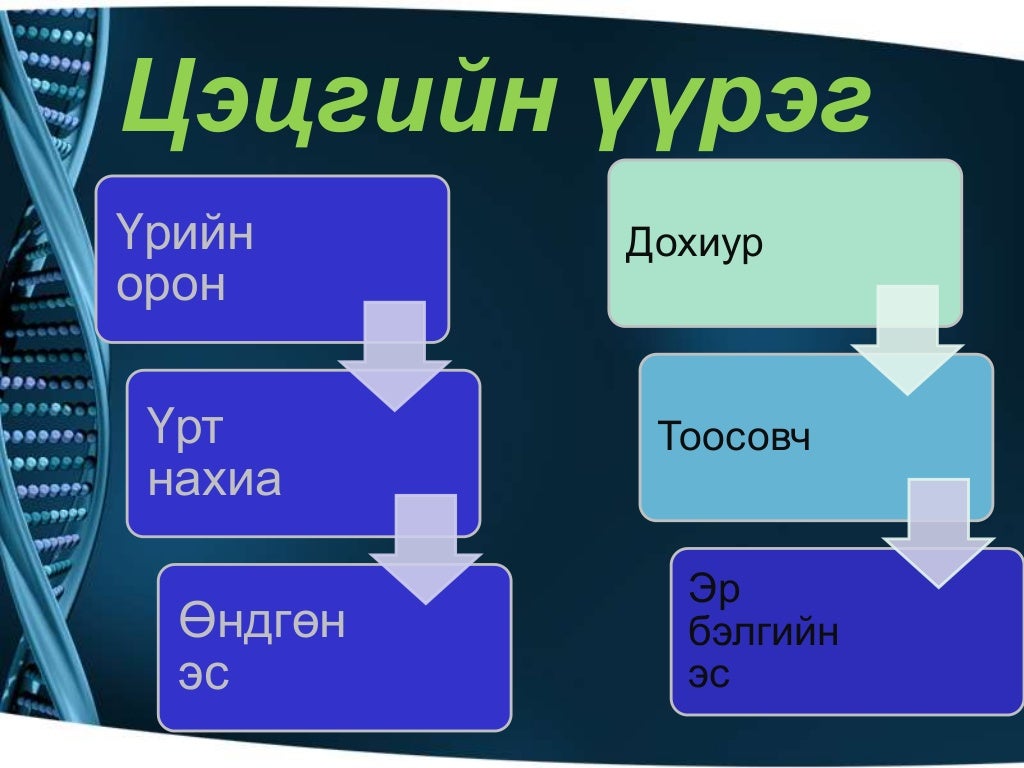 Цэцгийн үүрэг

Үрийн орон

Үрт нахиа

Өндгөн эс

Дохиур

Тоосовч

Эр бэлгийн эс